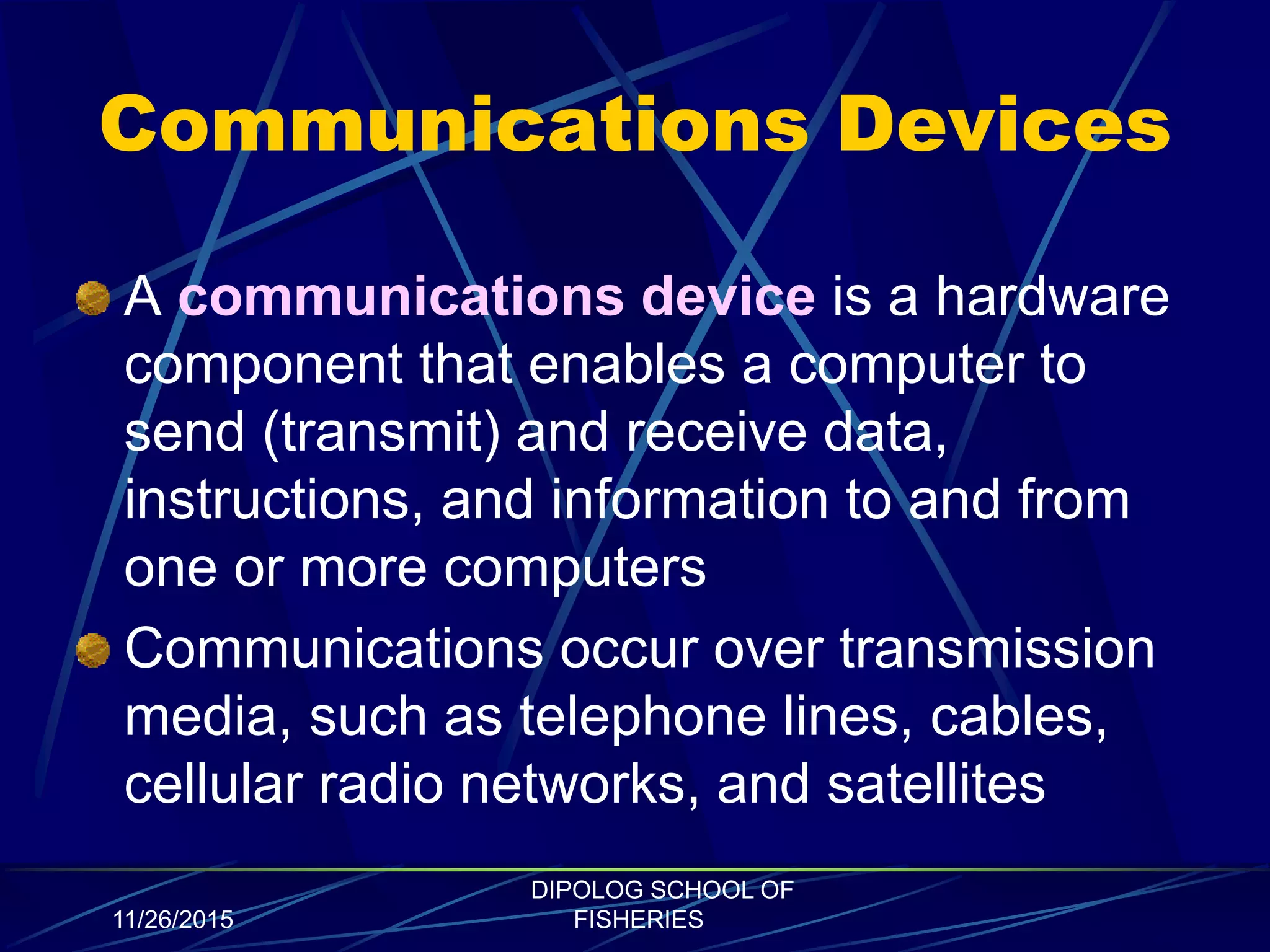 Communications Devices

A communications device is a hardware component that enables a computer to send (transmit) and receive data, instructions, and information to and from one or more computers

Communications occur over transmission media, such as telephone lines, cables, cellular radio networks, and satellites

11/26/2015

DIPOLOG SCHOOL OF FISHERIES